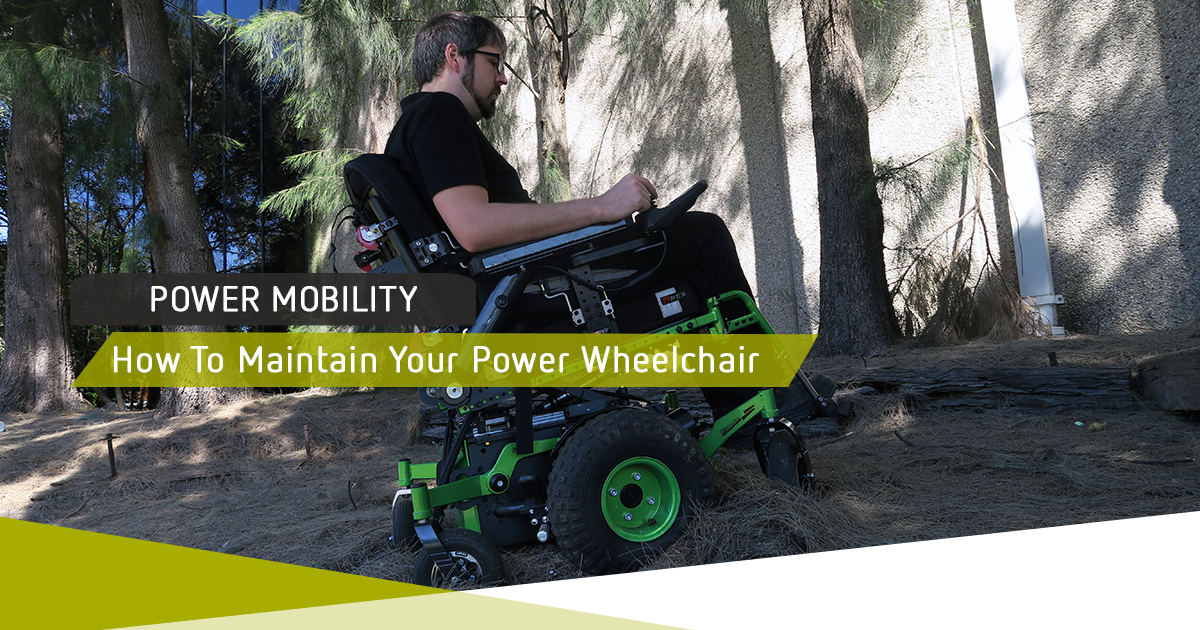 POWER MOBILITY

How To Maintain Your Power Wheelchair